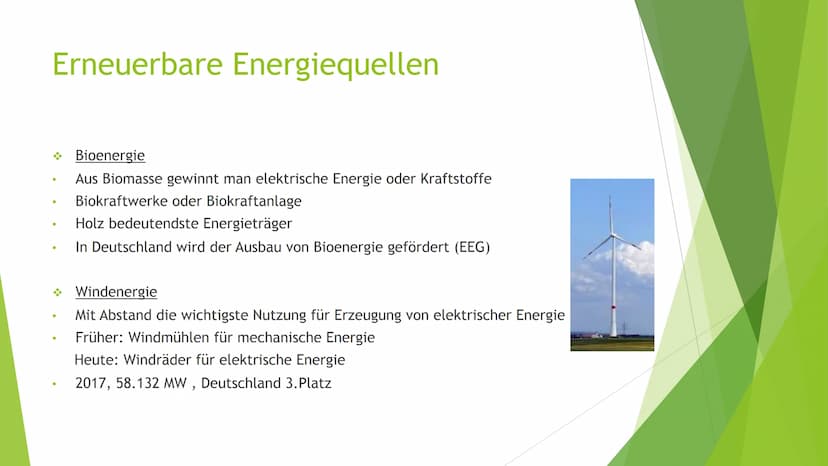 Erneuerbare Energiequellen

❖ Bioenergie
• Aus Biomasse gewinnt man elektrische Energie oder Kraftstoffe
• Biokraftwerke oder Biokraftanlage
• Holz bedeutendste Energieträger
• In Deutschland wird der Ausbau von Bioenergie gefördert (EEG)

❖ Windenergie
• Mit Abstand die wichtigste Nutzung für Erzeugung von elektrischer Energie
• Früher: Windmühlen für mechanische Energie
Heute: Windräder für elektrische Energie
• 2017, 58.132 MW , Deutschland 3.Platz